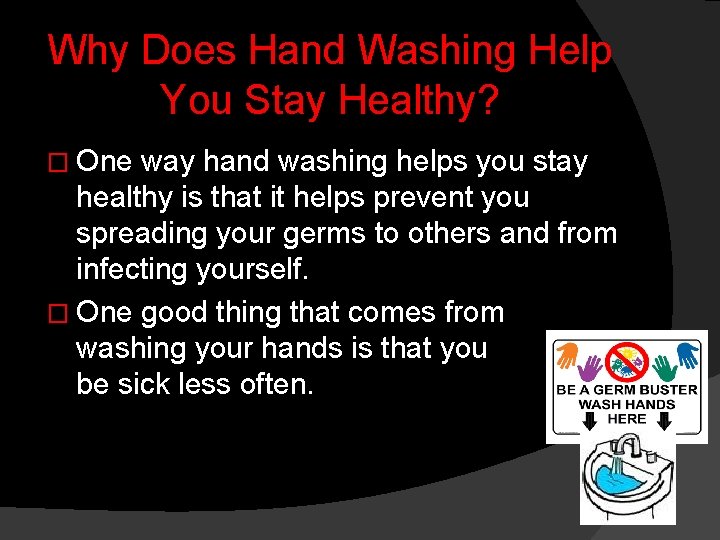 Why Does Hand Washing Help You Stay Healthy?

□ One way hand washing helps you stay healthy is that it helps prevent you spreading your germs to others and from infecting yourself.

□ One good thing that comes from washing your hands is that you be sick less often.

BE A GERM BUSTER
WASH HANDS
HERE